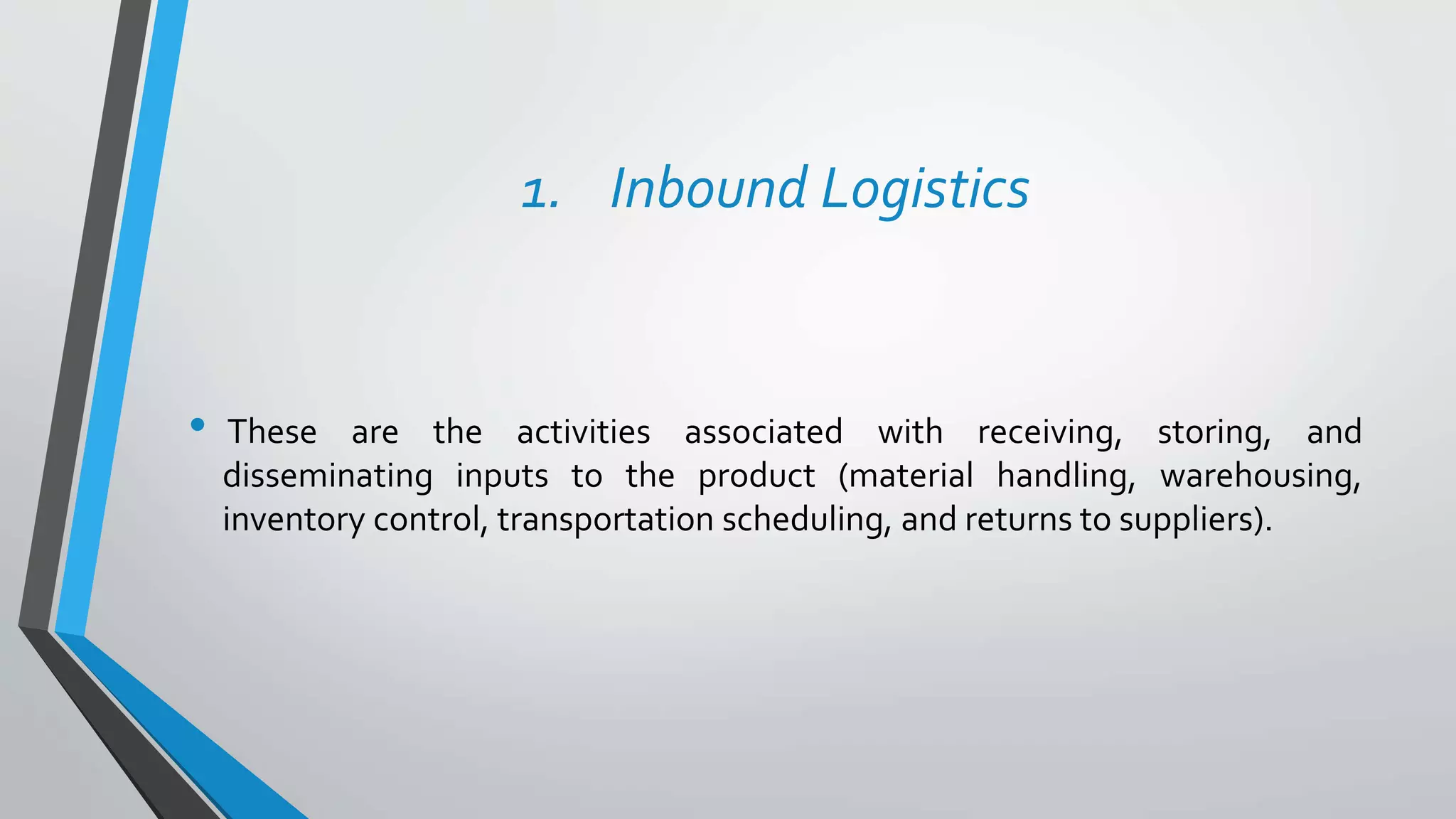 1. Inbound Logistics

• These are the activities associated with receiving, storing, and disseminating inputs to the product (material handling, warehousing, inventory control, transportation scheduling, and returns to suppliers).